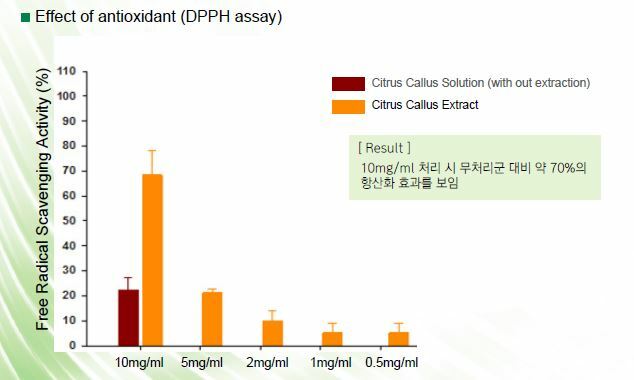 ■ Effect of antioxidant (DPPH assay)

Free Radical Scavenging Activity (%)

110
100
90
80
70
60
50
40
30
20
10
0

10mg/ml 5mg/ml 2mg/ml 1mg/ml 0.5mg/ml

Citrus Callus Solution (with out extraction)
Citrus Callus Extract

[ Result ]
10mg/ml 처리 시 무처리군 대비 약 70%의 항산화 효과를 보임